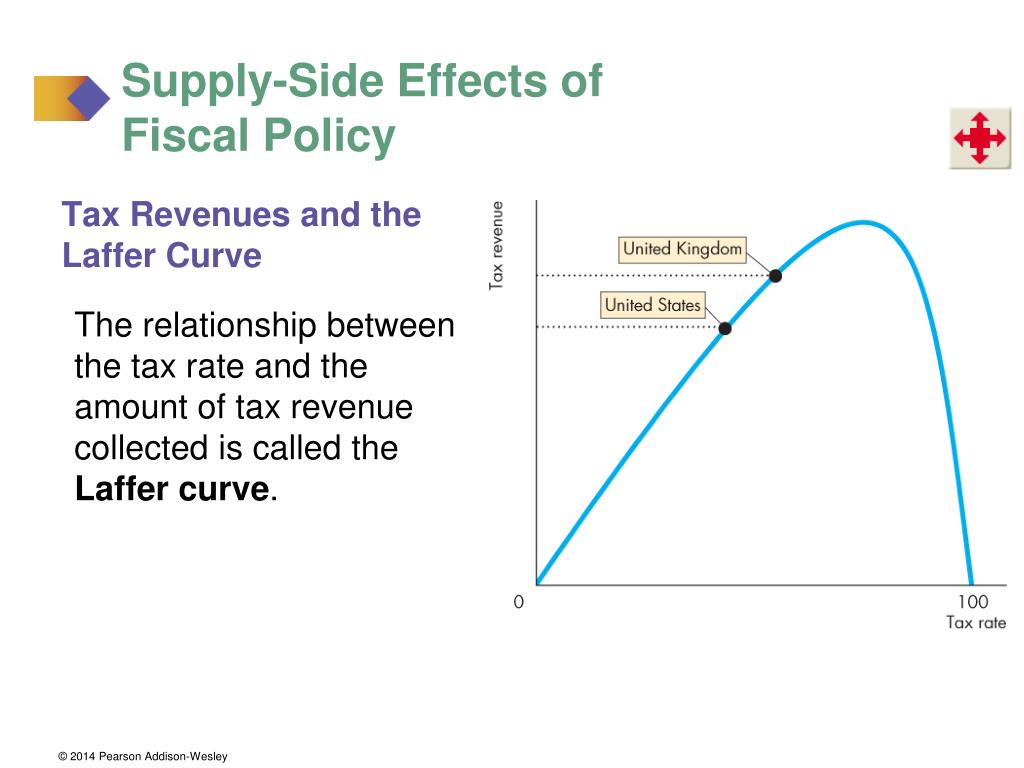 Supply-Side Effects of Fiscal Policy

Tax Revenues and the Laffer Curve

The relationship between the tax rate and the amount of tax revenue collected is called the **Laffer curve**.

Tax revenue

United Kingdom

United States

0

100

Tax rate

© 2014 Pearson Addison-Wesley